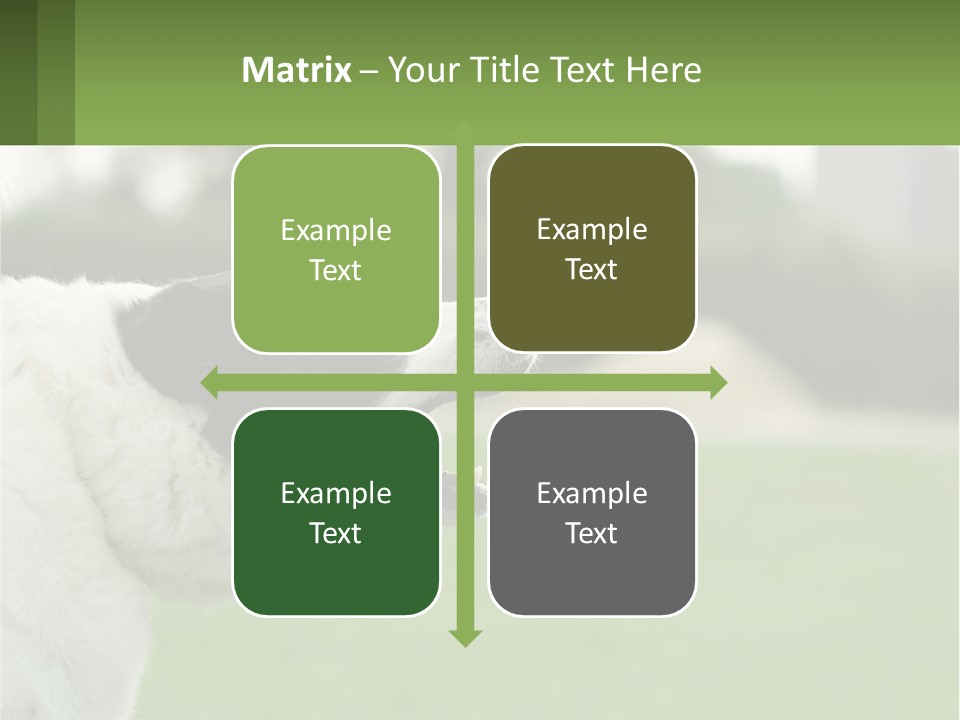 Matrix – Your Title Text Here

Example Text

Example Text

Example Text

Example Text